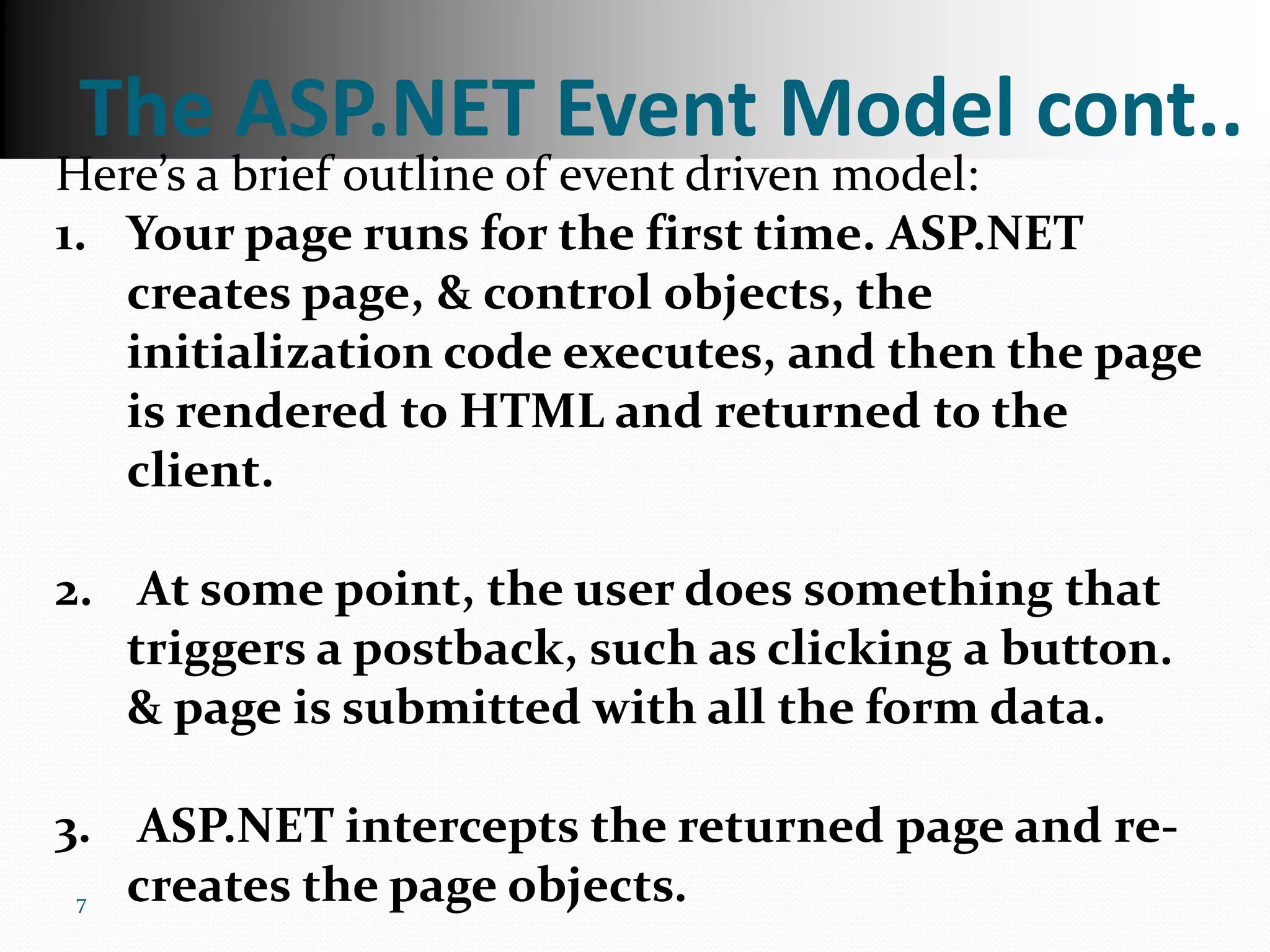 The ASP.NET Event Model cont..

Here's a brief outline of event driven model:

1. Your page runs for the first time. ASP.NET creates page, & control objects, the initialization code executes, and then the page is rendered to HTML and returned to the client.

2. At some point, the user does something that triggers a postback, such as clicking a button. & page is submitted with all the form data.

3. ASP.NET intercepts the returned page and re-creates the page objects.

7